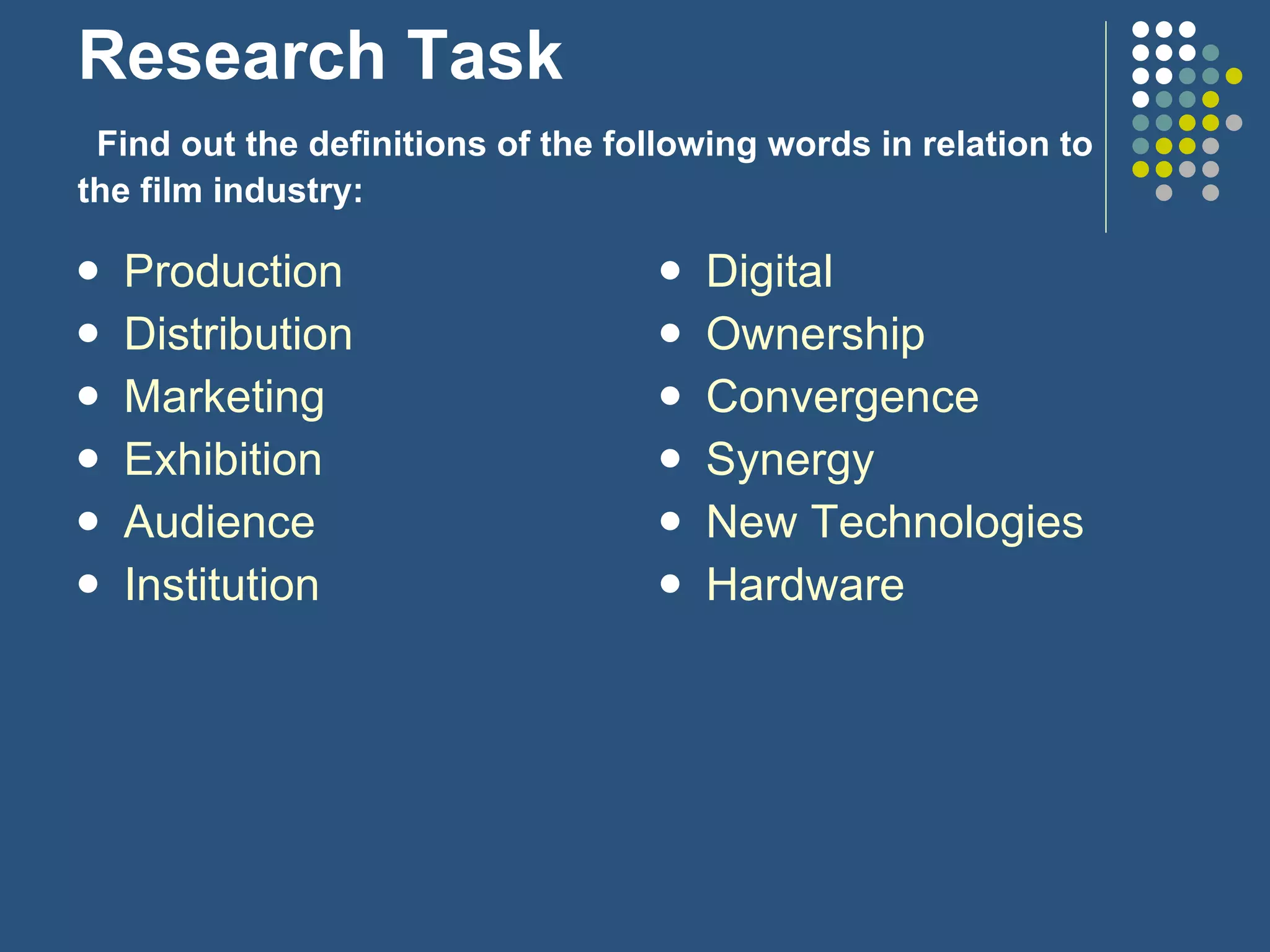 Research Task

Find out the definitions of the following words in relation to the film industry:

- Production
- Distribution
- Marketing
- Exhibition
- Audience
- Institution

- Digital
- Ownership
- Convergence
- Synergy
- New Technologies
- Hardware